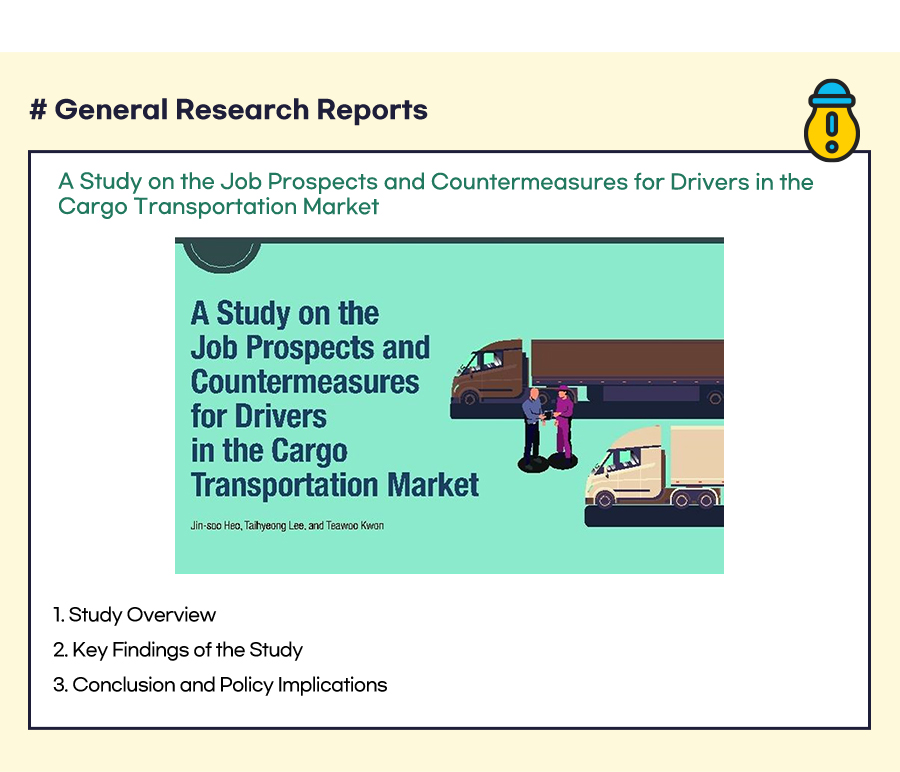 # General Research Reports

A Study on the Job Prospects and Countermeasures for Drivers in the Cargo Transportation Market

A Study on the Job Prospects and Countermeasures for Drivers in the Cargo Transportation Market

Jin-soo Heo, Taihyeong Lee, and Teawoo Kwon

1. Study Overview
2. Key Findings of the Study
3. Conclusion and Policy Implications